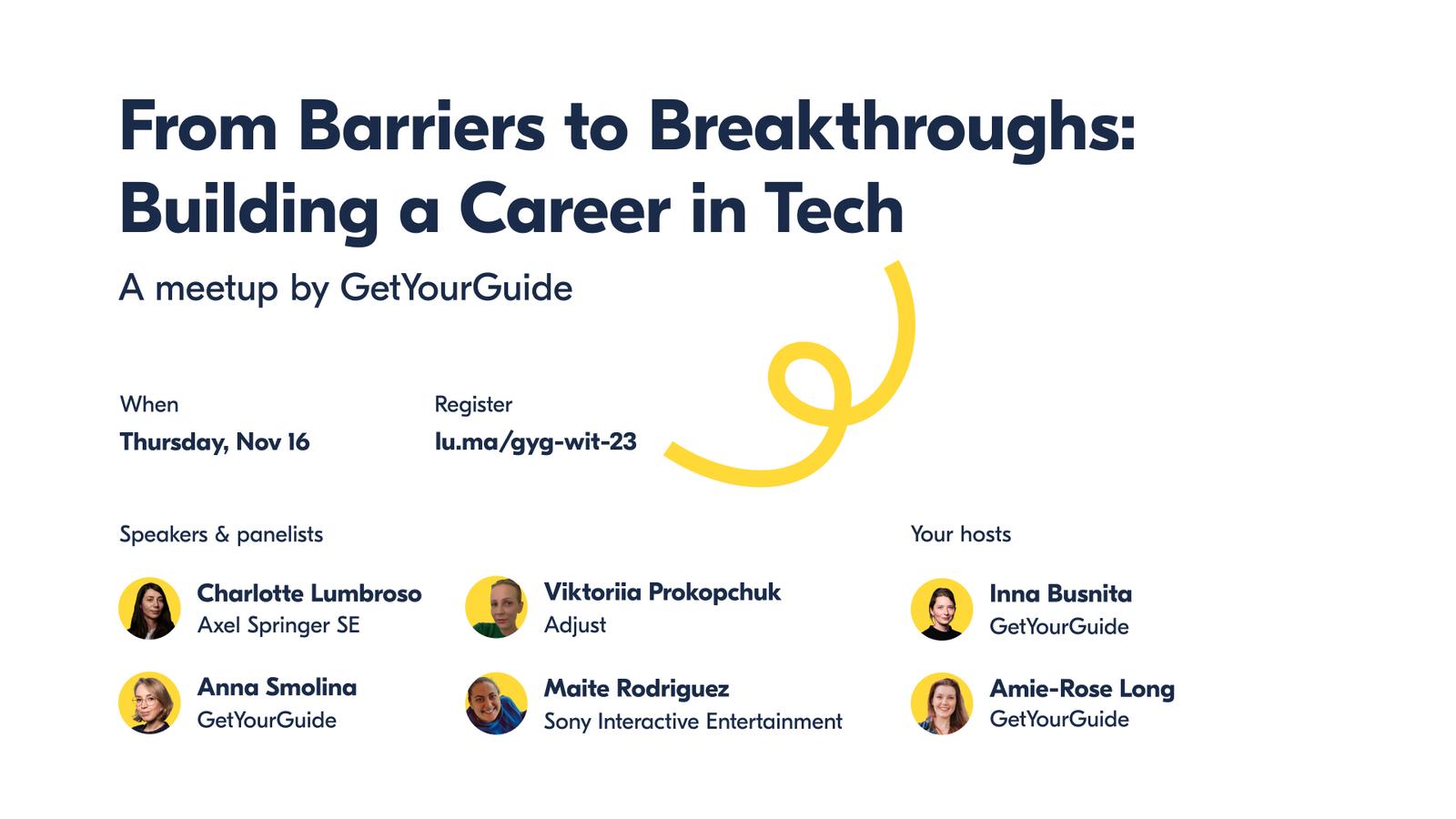 From Barriers to Breakthroughs: Building a Career in Tech

A meetup by GetYourGuide

When
Thursday, Nov 16

Register
lu.ma/gyg-wit-23

Speakers & panelists

Charlotte Lumbroso
Axel Springer SE

Anna Smolina
GetYourGuide

Viktoriia Prokopchuk
Adjust

Maite Rodriguez
Sony Interactive Entertainment

Your hosts

Inna Busnita
GetYourGuide

Amie-Rose Long
GetYourGuide